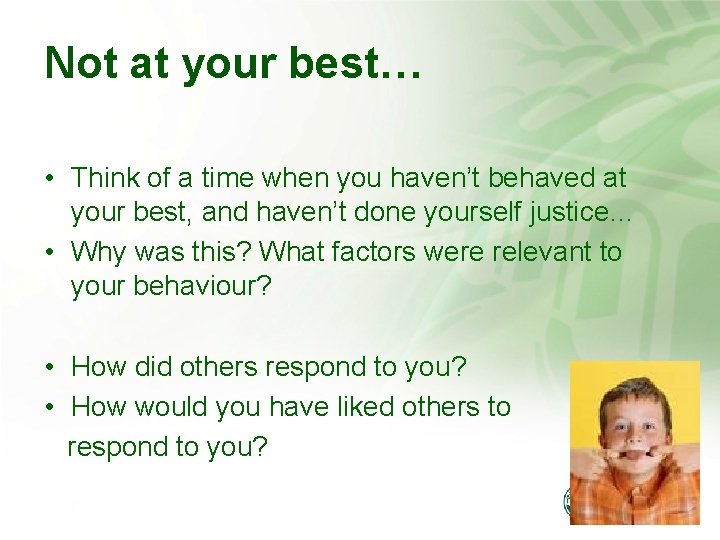 Not at your best…

• Think of a time when you haven't behaved at your best, and haven't done yourself justice…
• Why was this? What factors were relevant to your behaviour?

• How did others respond to you?
• How would you have liked others to respond to you?